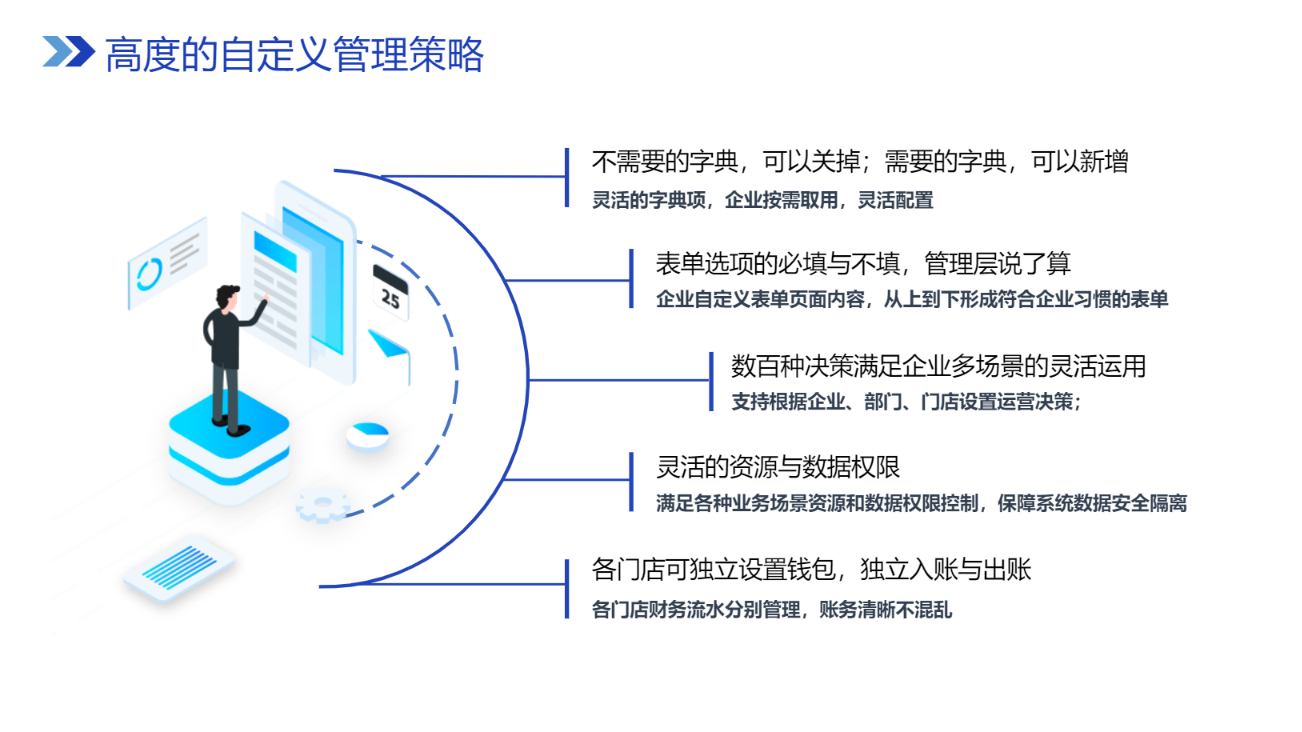 高度的自定义管理策略

25

不需要的字典，可以关掉；需要的字典，可以新增
灵活的字典项，企业按需取用，灵活配置

表单选项的必填与不填，管理层说了算
企业自定义表单页面内容，从上到下形成符合企业习惯的表单

数百种决策满足企业多场景的灵活运用
支持根据企业、部门、门店设置运营决策；

灵活的资源与数据权限
满足各种业务场景资源和数据权限控制，保障系统数据安全隔离

各门店可独立设置钱包，独立入账与出账
各门店财务流水分别管理，账务清晰不混乱